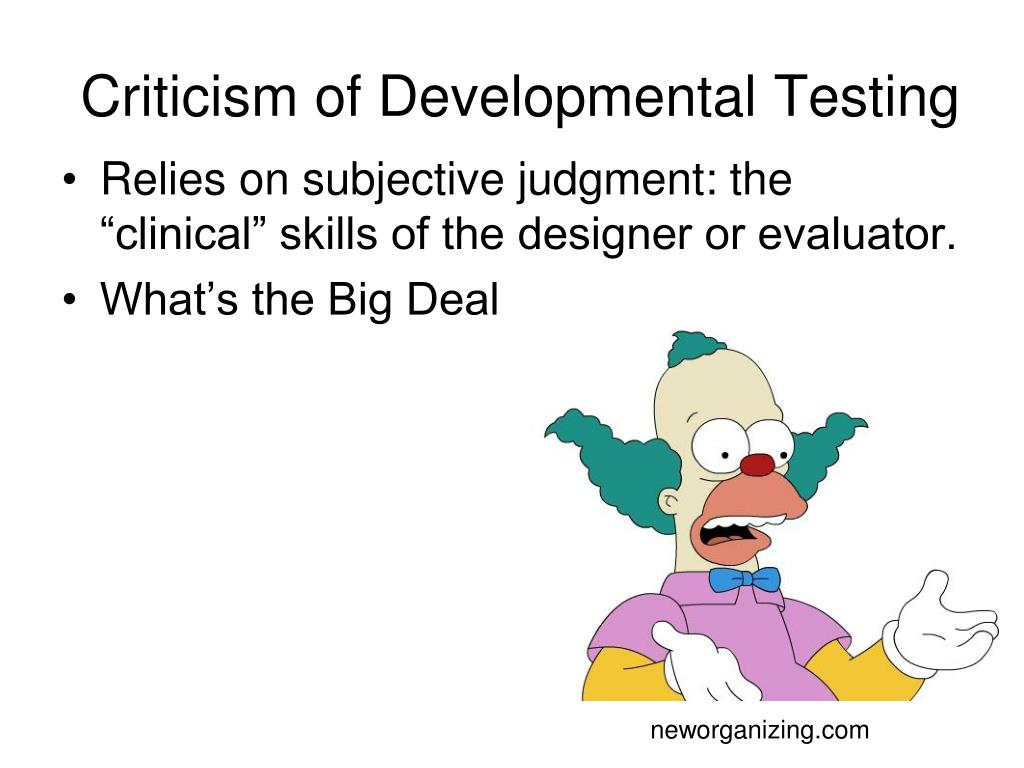 Criticism of Developmental Testing

• Relies on subjective judgment: the “clinical” skills of the designer or evaluator.
• What’s the Big Deal

neworganizing.com